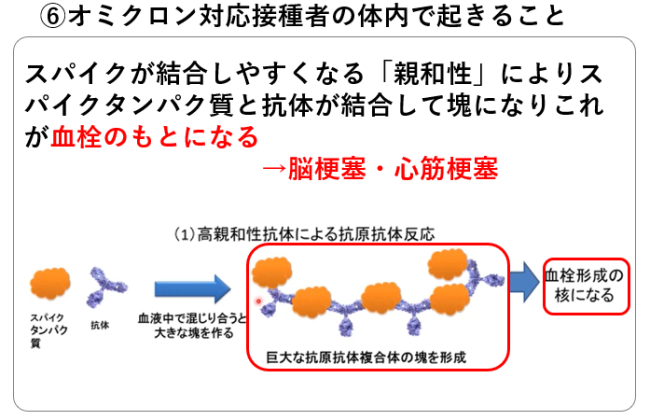 ⑥オミクロン対応接種者の体内で起きること

スパイクが結合しやすくなる「親和性」によりスパイクタンパク質と抗体が結合して塊になりこれが血栓のもとになる

→脳梗塞・心筋梗塞

(1)高親和性抗体による抗原抗体反応

スパイクタンパク質

抗体

血液中で混じり合うと大きな塊を作る

巨大な抗原抗体複合体の塊を形成

血栓形成の核になる